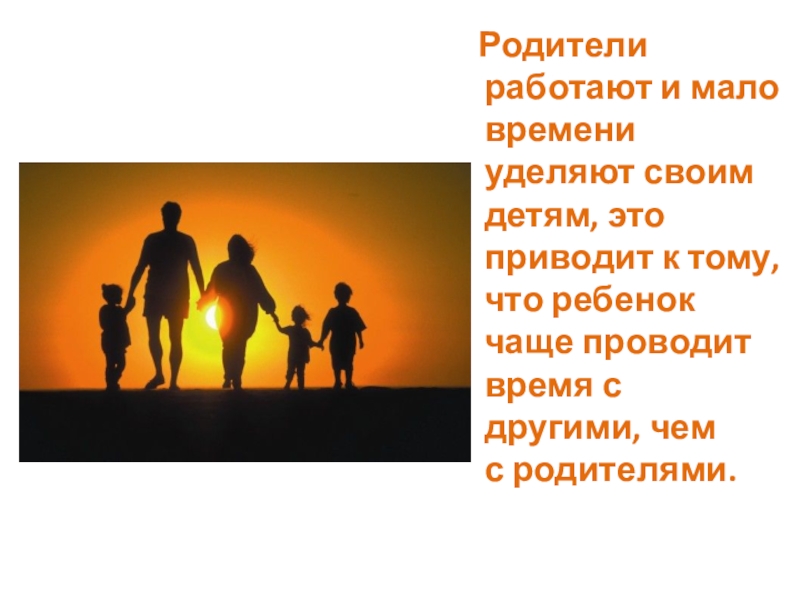 Родители работают и мало времени уделяют своим детям, это приводит к тому, что ребенок чаще проводит время с другими, чем с родителями.